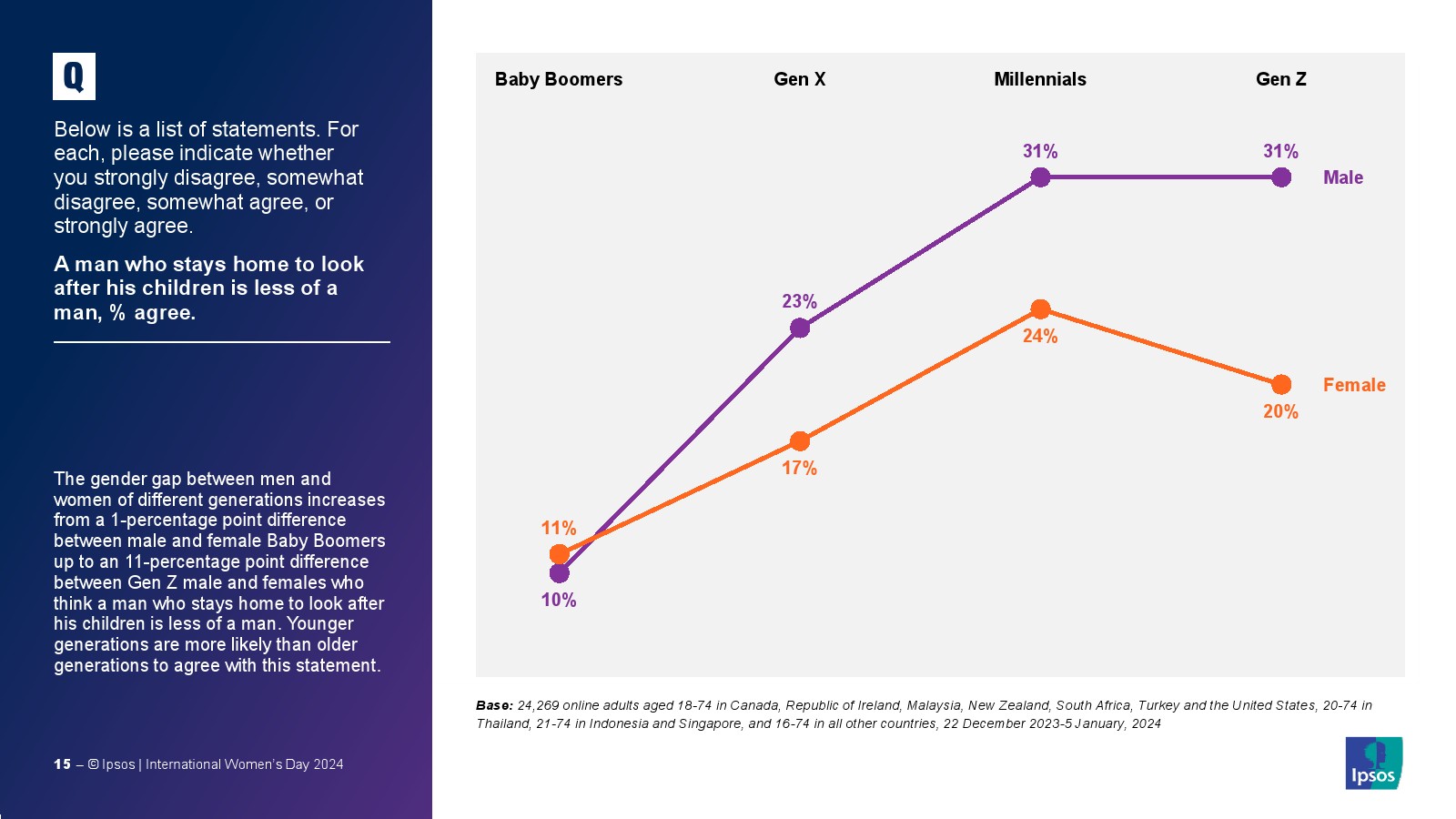 Q

Below is a list of statements. For each, please indicate whether you strongly disagree, somewhat disagree, somewhat agree, or strongly agree.

A man who stays home to look after his children is less of a man, % agree.

The gender gap between men and women of different generations increases from a 1-percentage point difference between male and female Baby Boomers up to an 11-percentage point difference between Gen Z male and females who think a man who stays home to look after his children is less of a man. Younger generations are more likely than older generations to agree with this statement.

15 – © Ipsos | International Women's Day 2024

Baby Boomers Gen X Millennials Gen Z

31% 31% Male

23%

24%

Female

20%

17%

11%

10%

Base: 24,269 online adults aged 18-74 in Canada, Republic of Ireland, Malaysia, New Zealand, South Africa, Turkey and the United States, 20-74 in Thailand, 21-74 in Indonesia and Singapore, and 16-74 in all other countries, 22 December 2023-5 January, 2024

Ipsos